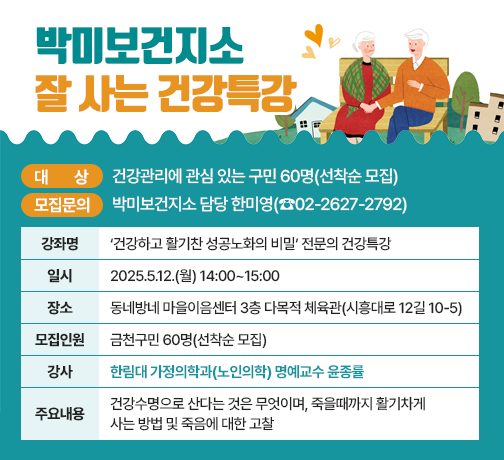 박미보건지소
잘 사는 건강특강

대 상 건강관리에 관심 있는 구민 60명(선착순 모집)
모집문의 박미보건지소 담당 한미영(☎02-2627-2792)

| 강좌명 | '건강하고 활기찬 성공노화의 비밀' 전문의 건강특강 |
|---|---|
| 일시 | 2025.5.12.(월) 14:00~15:00 |
| 장소 | 동네방네 마을이음센터 3층 다목적 체육관(시흥대로 12길 10-5) |
| 모집인원 | 금천구민 60명(선착순 모집) |
| 강사 | 한림대 가정의학과(노인의학) 명예교수 윤종률 |
| 주요내용 | 건강수명으로 산다는 것은 무엇이며, 죽을때까지 활기차게 사는 방법 및 죽음에 대한 고찰 |